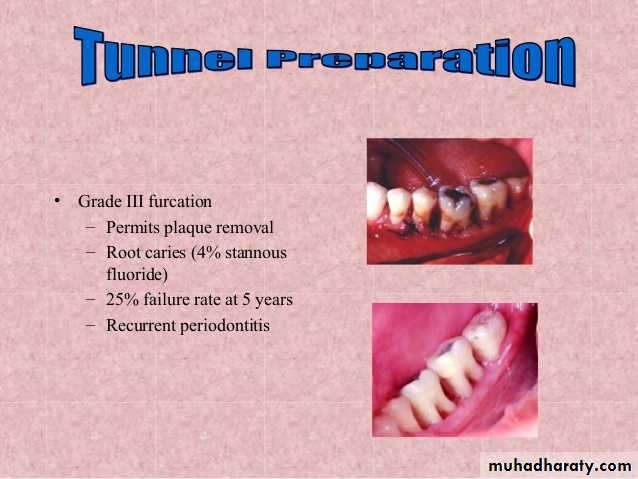 Tunnel Preparation

• Grade III furcation
– Permits plaque removal
– Root caries (4% stannous fluoride)
– 25% failure rate at 5 years
– Recurrent periodontitis

muhadharaty.com